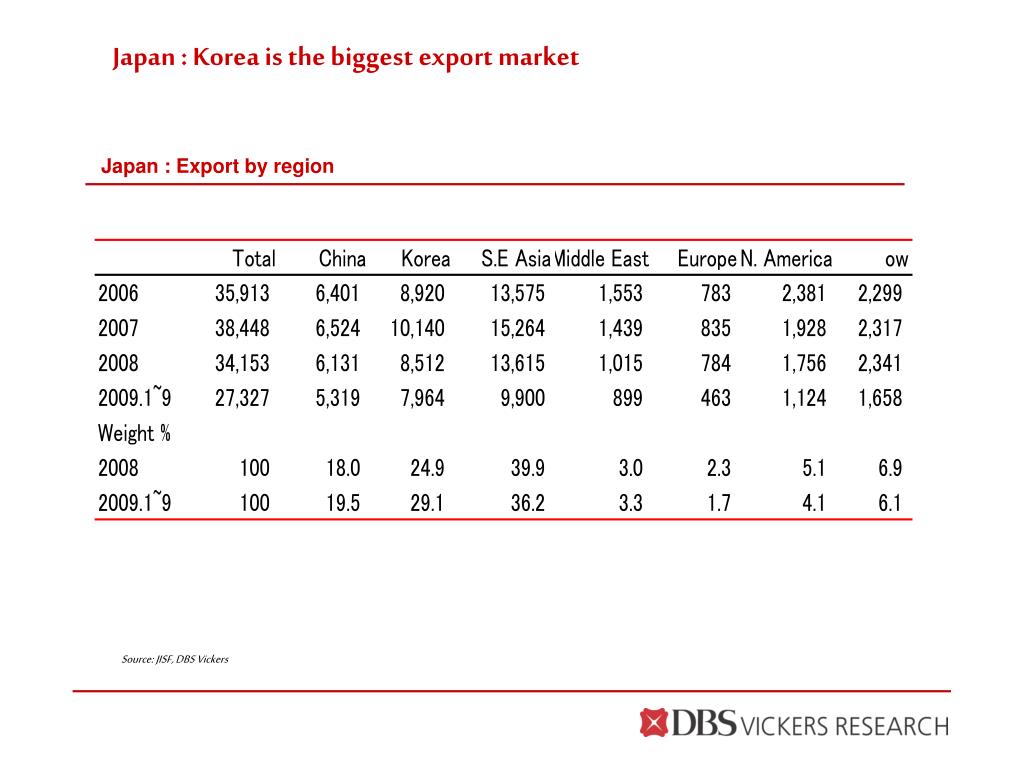 Japan : Korea is the biggest export market

Japan : Export by region

| | Total | China | Korea | S.E Asia | Middle East | Europe | N. America | ow |
|---|---|---|---|---|---|---|---|---|
| 2006 | 35,913 | 6,401 | 8,920 | 13,575 | 1,553 | 783 | 2,381 | 2,299 |
| 2007 | 38,448 | 6,524 | 10,140 | 15,264 | 1,439 | 835 | 1,928 | 2,317 |
| 2008 | 34,153 | 6,131 | 8,512 | 13,615 | 1,015 | 784 | 1,756 | 2,341 |
| 2009.1~9 | 27,327 | 5,319 | 7,964 | 9,900 | 899 | 463 | 1,124 | 1,658 |
| Weight % | | | | | | | | |
| 2008 | 100 | 18.0 | 24.9 | 39.9 | 3.0 | 2.3 | 5.1 | 6.9 |
| 2009.1~9 | 100 | 19.5 | 29.1 | 36.2 | 3.3 | 1.7 | 4.1 | 6.1 |

Source: JISF, DBS Vickers

DBS VICKERS RESEARCH